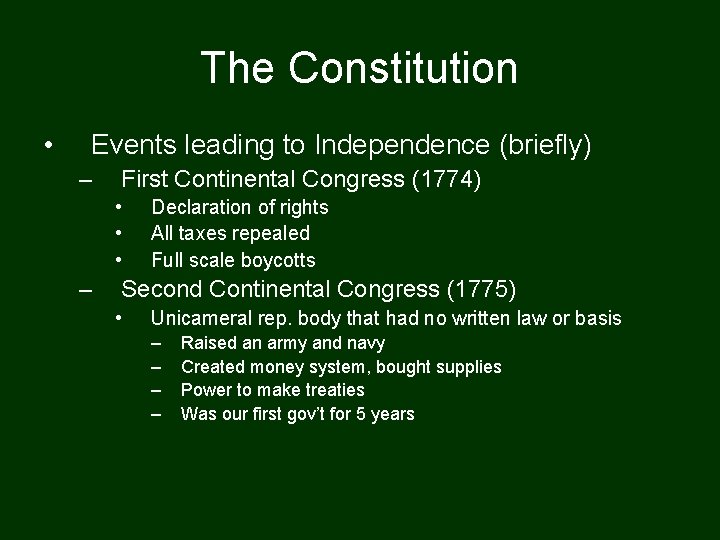 The Constitution

• Events leading to Independence (briefly)
– First Continental Congress (1774)
• Declaration of rights
• All taxes repealed
• Full scale boycotts
– Second Continental Congress (1775)
• Unicameral rep. body that had no written law or basis
– Raised an army and navy
– Created money system, bought supplies
– Power to make treaties
– Was our first gov't for 5 years